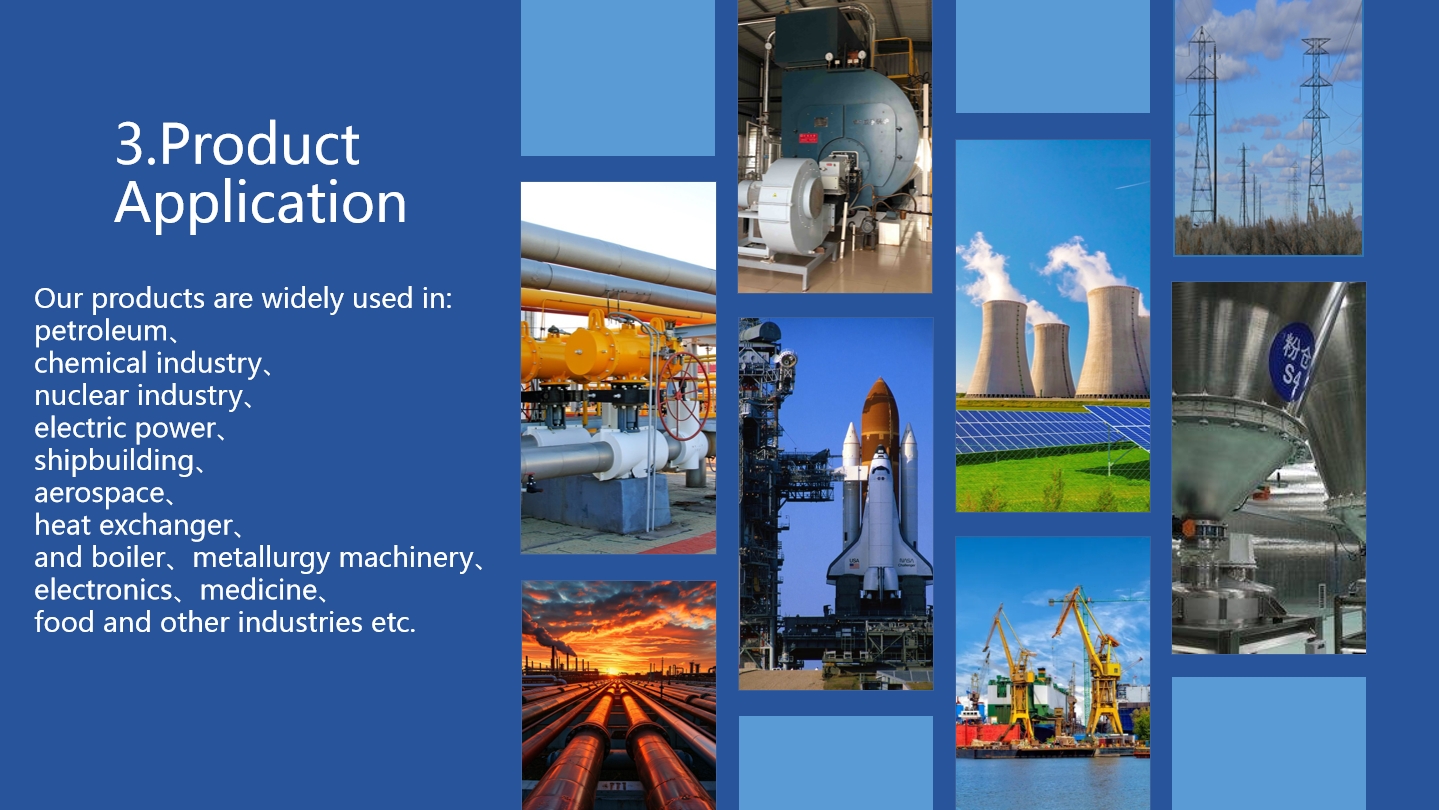 3.Product Application

Our products are widely used in:
petroleum、
chemical industry、
nuclear industry、
electric power、
shipbuilding、
aerospace、
heat exchanger、
and boiler、metallurgy machinery、
electronics、medicine、
food and other industries etc.

粉仓
S4